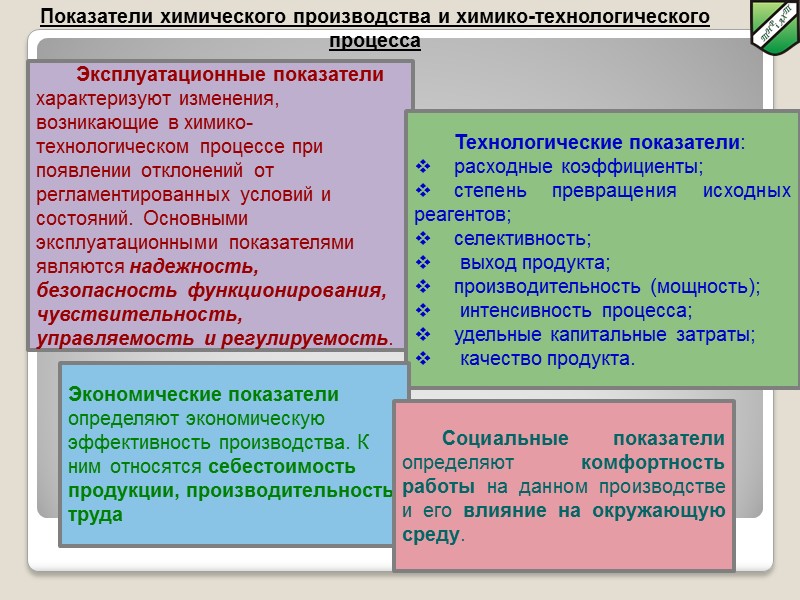 Показатели химического производства и химико-технологического процесса

Эксплуатационные показатели характеризуют изменения, возникающие в химико-технологическом процессе при появлении отклонений от регламентированных условий и состояний. Основными эксплуатационными показателями являются надежность, безопасность функционирования, чувствительность, управляемость и регулируемость.

Технологические показатели:
❖ расходные коэффициенты;
❖ степень превращения исходных реагентов;
❖ селективность;
❖ выход продукта;
❖ производительность (мощность);
❖ интенсивность процесса;
❖ удельные капитальные затраты;
❖ качество продукта.

Экономические показатели определяют экономическую эффективность производства. К ним относятся себестоимость продукции, производительность труда

Социальные показатели определяют комфортность работы на данном производстве и его влияние на окружающую среду.